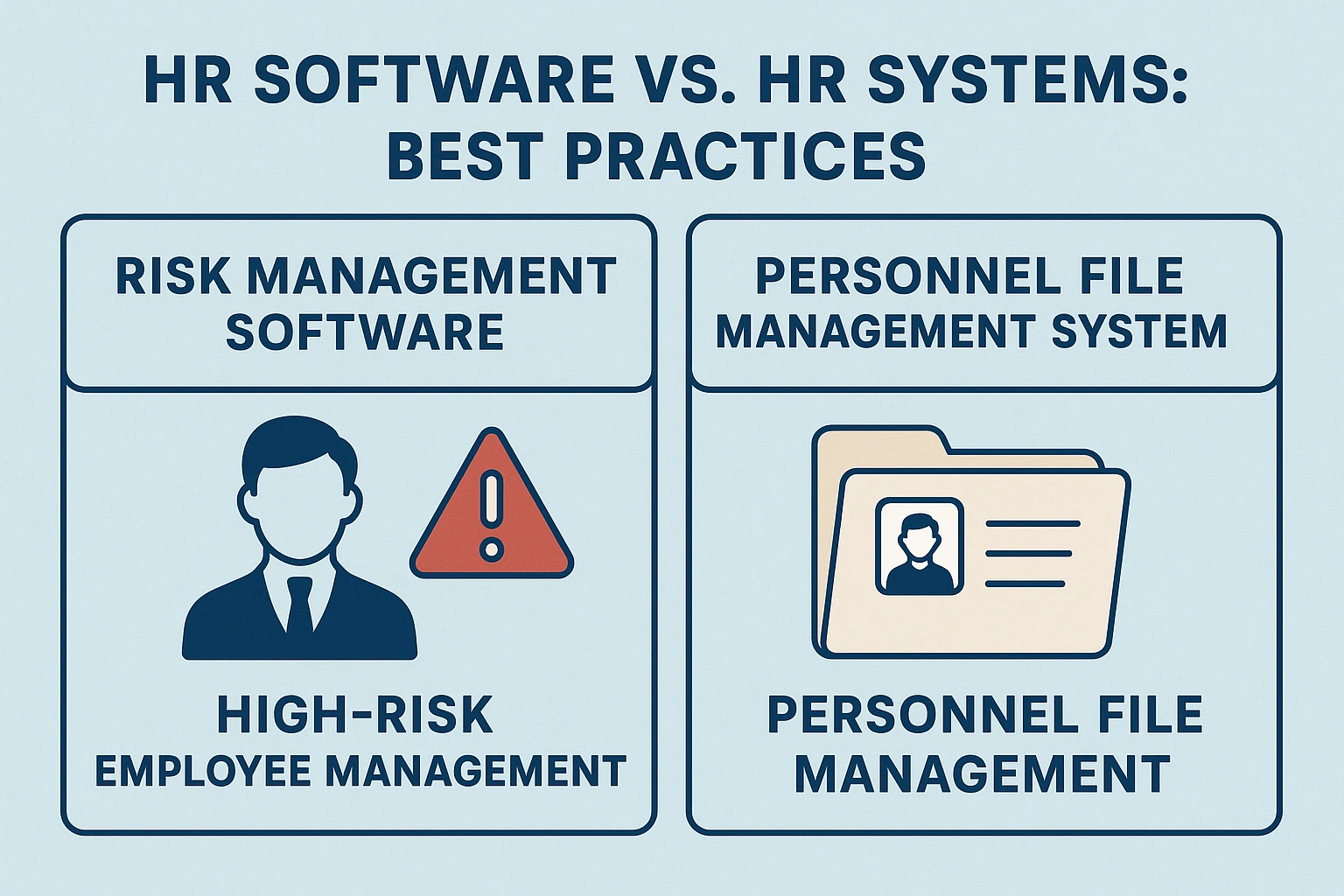 HR SOFTWARE VS. HR SYSTEMS: BEST PRACTICES

RISK MANAGEMENT SOFTWARE

HIGH-RISK EMPLOYEE MANAGEMENT

PERSONNEL FILE MANAGEMENT SYSTEM

PERSONNEL FILE MANAGEMENT